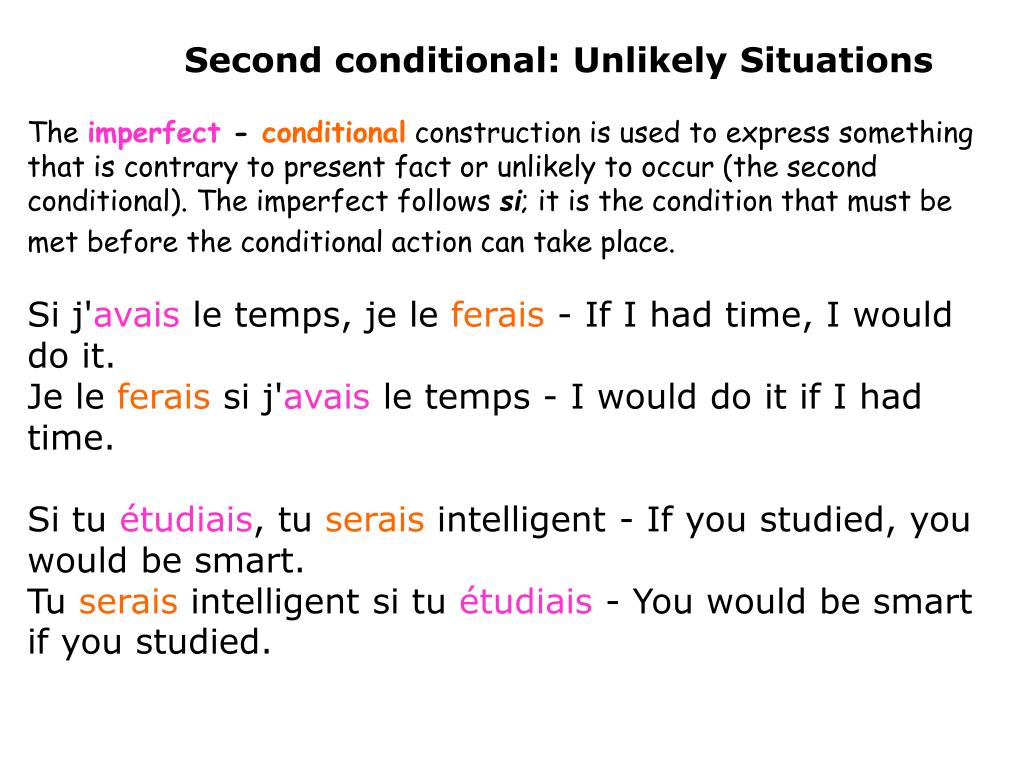 Second conditional: Unlikely Situations

The imperfect - conditional construction is used to express something that is contrary to present fact or unlikely to occur (the second conditional). The imperfect follows si; it is the condition that must be met before the conditional action can take place.

Si j'avais le temps, je le ferais - If I had time, I would do it.
Je le ferais si j'avais le temps - I would do it if I had time.

Si tu étudiais, tu serais intelligent - If you studied, you would be smart.
Tu serais intelligent si tu étudiais - You would be smart if you studied.